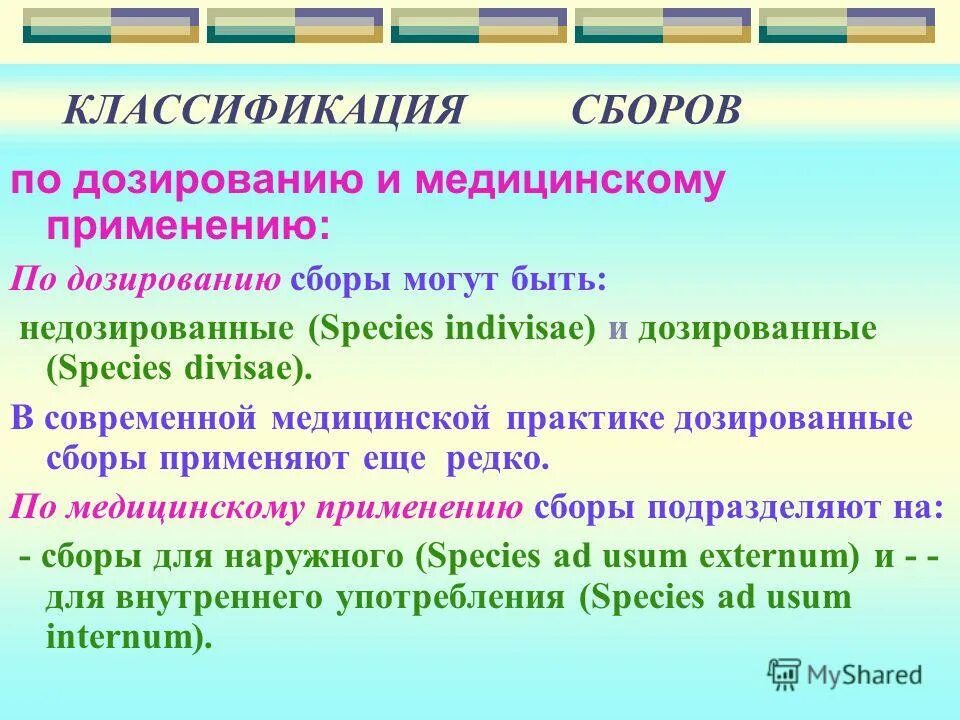 КЛАССИФИКАЦИЯ СБОРОВ

по дозированию и медицинскому применению:

По дозированию сборы могут быть:

недозированные (Species indivisae) и дозированные (Species divisae).

В современной медицинской практике дозированные сборы применяют еще редко.

По медицинскому применению сборы подразделяют на:

- сборы для наружного (Species ad usum externum) и - - для внутреннего употребления (Species ad usum internum).

MyShared